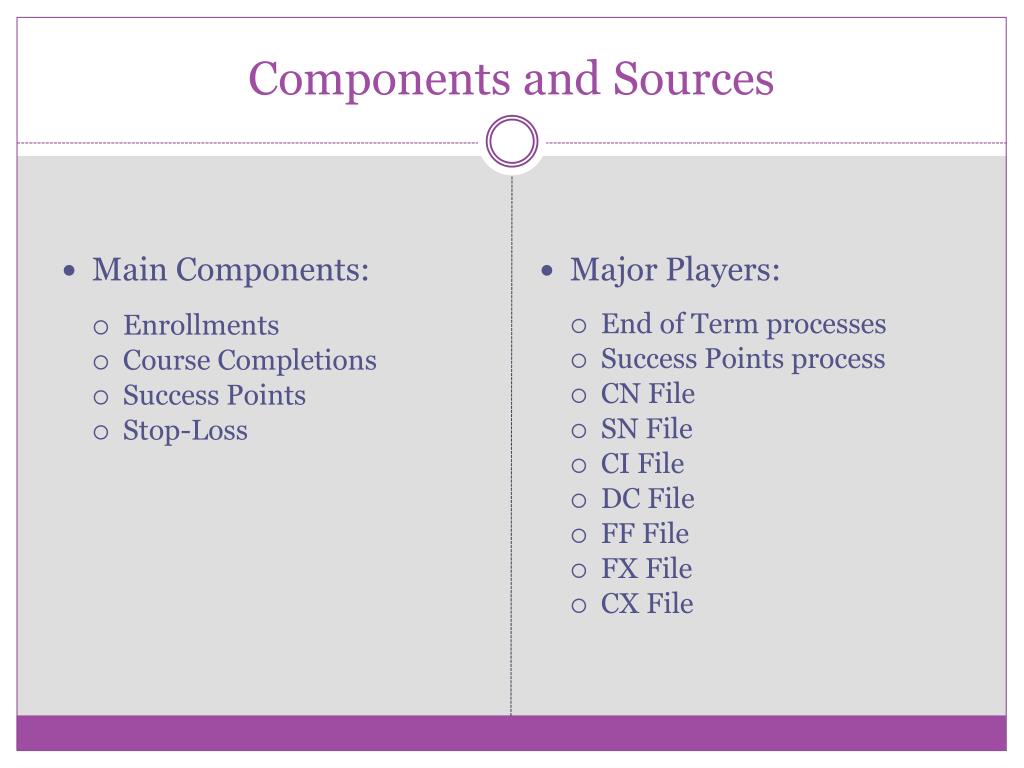 Components and Sources

• Main Components:
  ○ Enrollments
  ○ Course Completions
  ○ Success Points
  ○ Stop-Loss

• Major Players:
  ○ End of Term processes
  ○ Success Points process
  ○ CN File
  ○ SN File
  ○ CI File
  ○ DC File
  ○ FF File
  ○ FX File
  ○ CX File